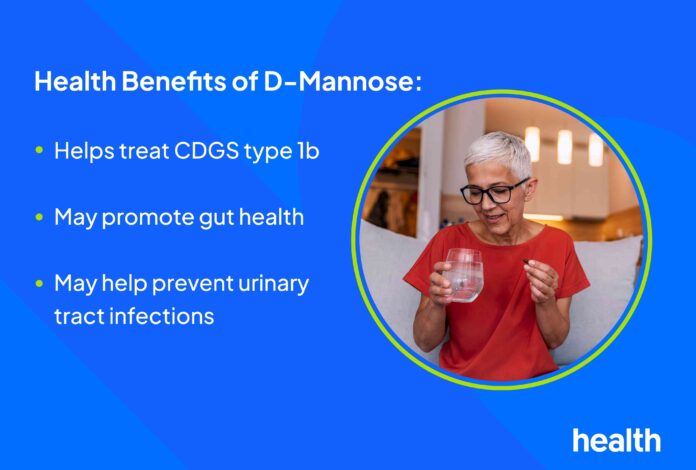 Health Benefits of D-Mannose:

• Helps treat CDGS type 1b

• May promote gut health

• May help prevent urinary tract infections

health